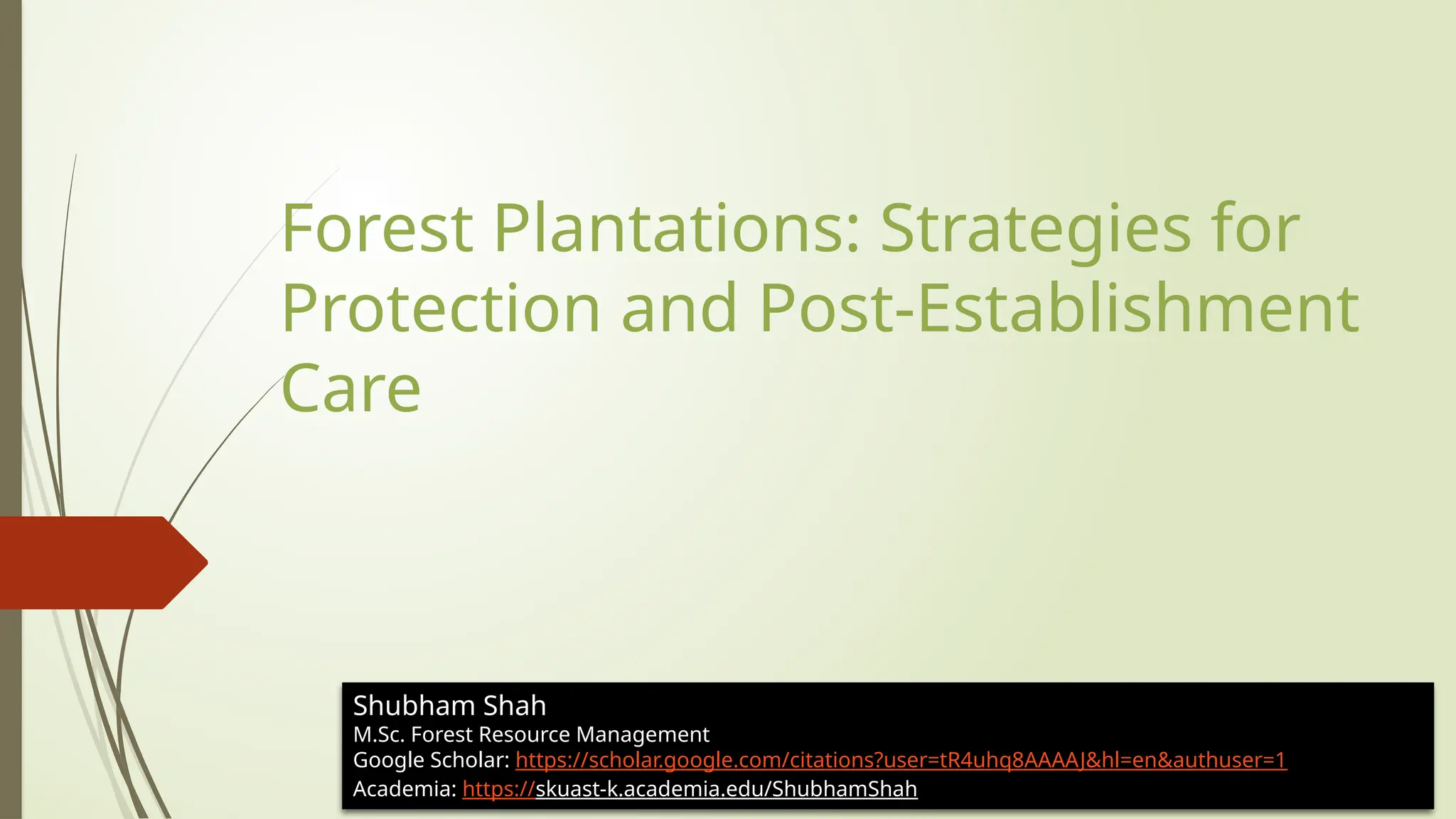 Forest Plantations: Strategies for Protection and Post-Establishment Care

Shubham Shah
M.Sc. Forest Resource Management
Google Scholar: https://scholar.google.com/citations?user=tR4uhq8AAAAJ&hl=en&authuser=1
Academia: https://skuast-k.academia.edu/ShubhamShah